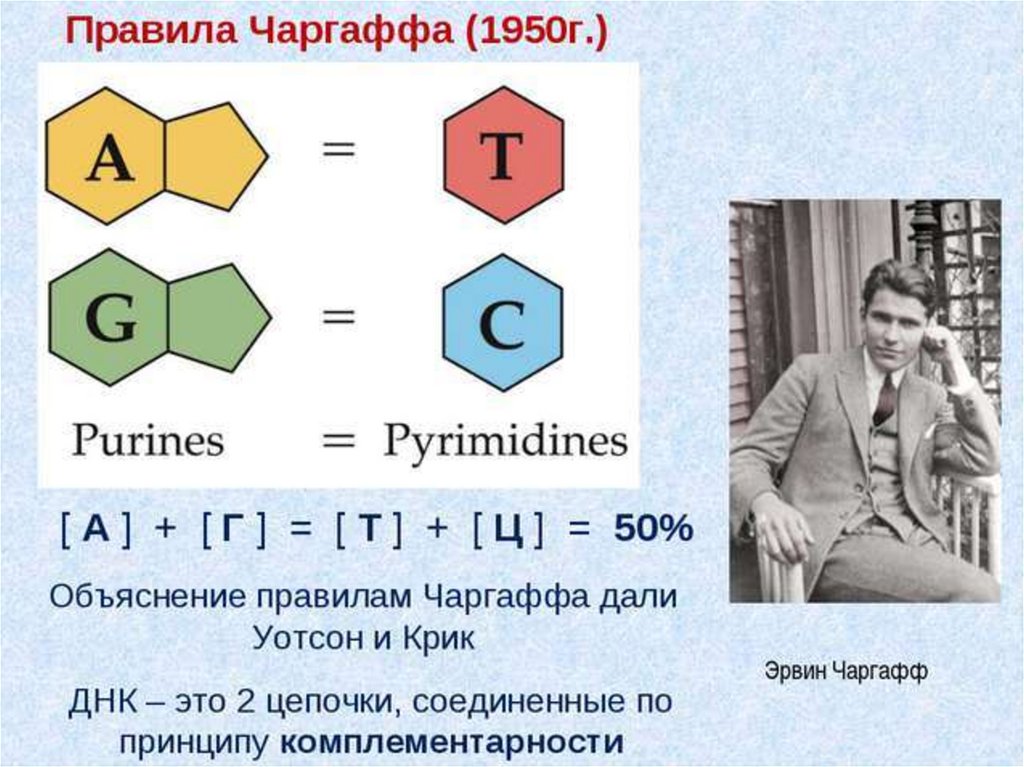 Правила Чаргаффа (1950г.)

A = T

G = C

Purines = Pyrimidines

[ А ] + [ Г ] = [ Т ] + [ Ц ] = 50%

Объяснение правилам Чаргаффа дали Уотсон и Крик

ДНК – это 2 цепочки, соединенные по принципу комплементарности

Эрвин Чаргафф